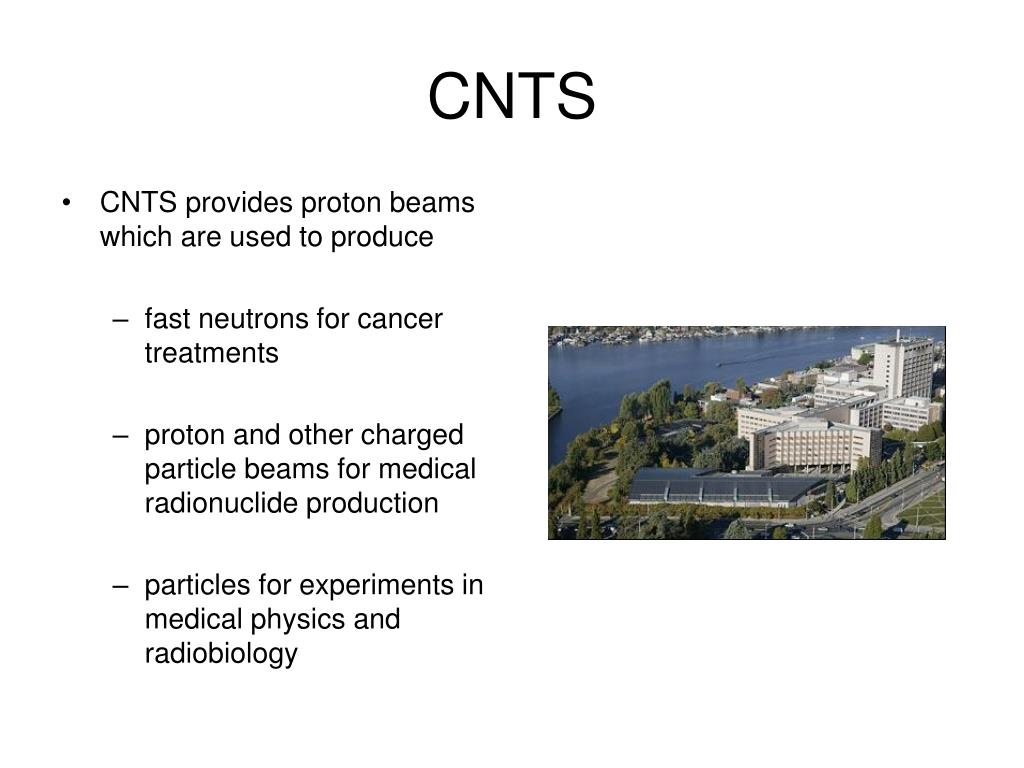 CNTS

• CNTS provides proton beams which are used to produce

– fast neutrons for cancer treatments

– proton and other charged particle beams for medical radionuclide production

– particles for experiments in medical physics and radiobiology